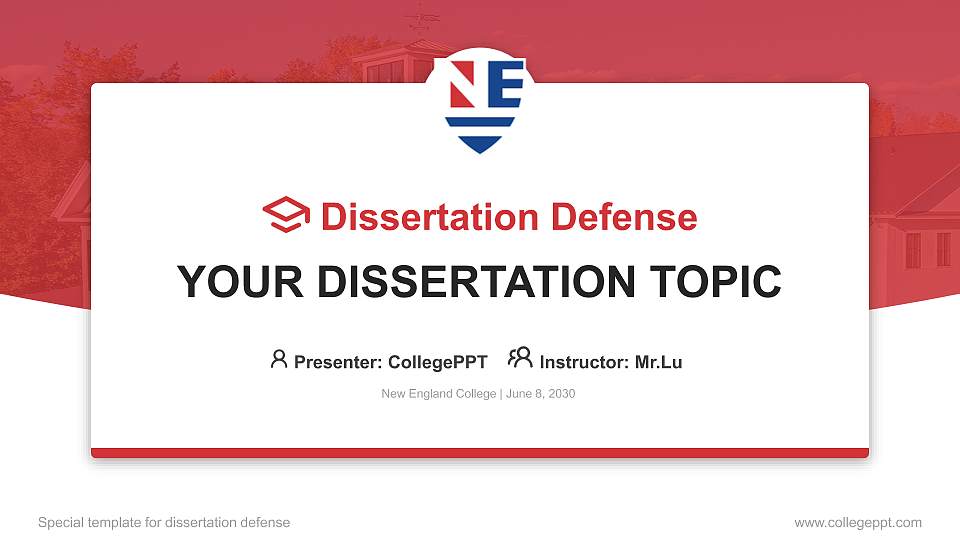 NE

Dissertation Defense

YOUR DISSERTATION TOPIC

Presenter: CollegePPT Instructor: Mr.Lu

New England College | June 8, 2030

Special template for dissertation defense

www.collegeppt.com